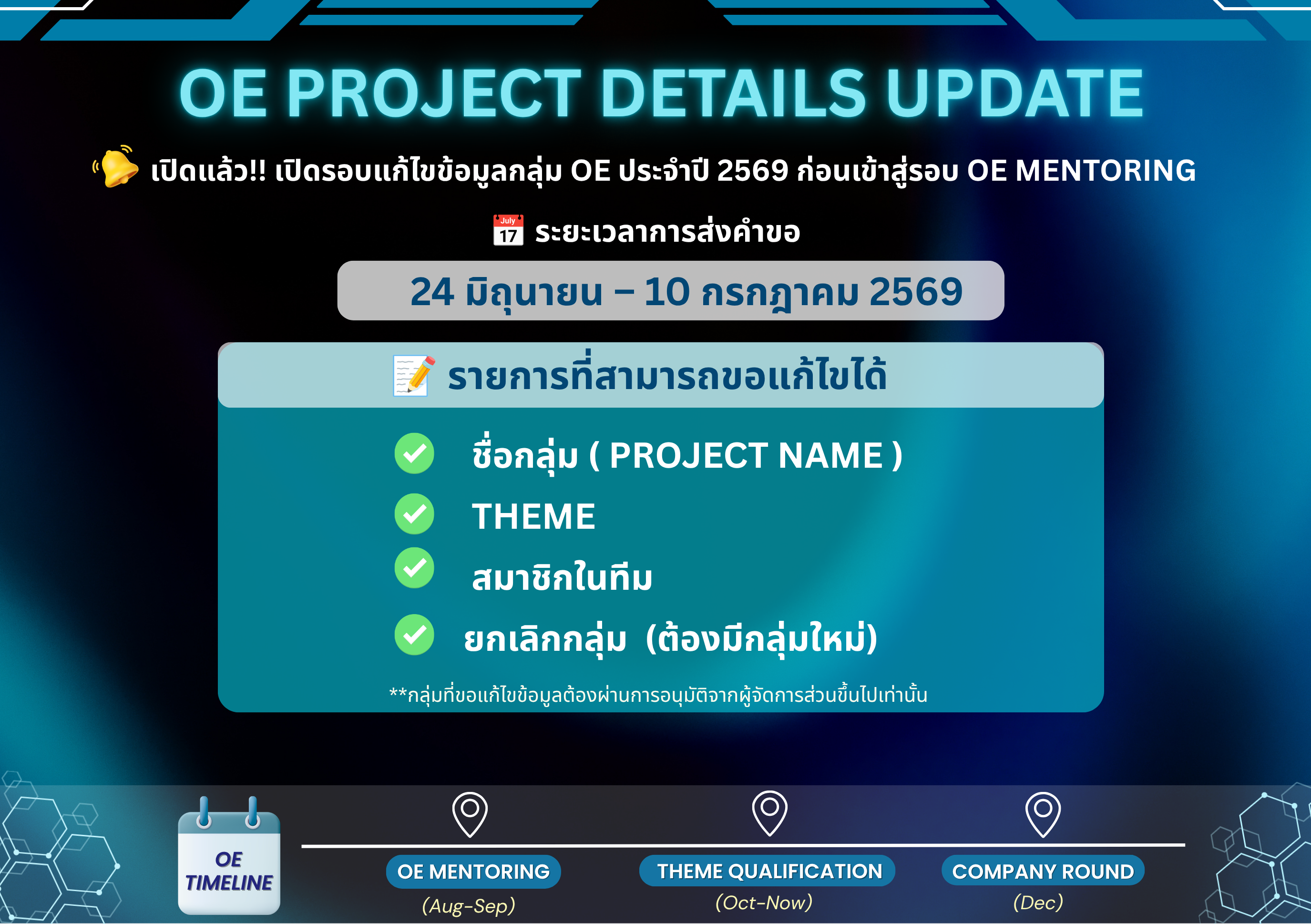 OE PROJECT DETAILS UPDATE

เปิดแล้ว!! เปิดรอบแก้ไขข้อมูลกลุ่ม OE ประจำปี 2569 ก่อนเข้าสู่รอบ OE MENTORING

July 17 ระยะเวลาการส่งคำขอ

24 มิถุนายน – 10 กรกฎาคม 2569

รายการที่สามารถขอแก้ไขได้

ชื่อกลุ่ม ( PROJECT NAME )

THEME

สมาชิกในทีม

ยกเลิกกลุ่ม (ต้องมีกลุ่มใหม่)

**กลุ่มที่ขอแก้ไขข้อมูลต้องผ่านการอนุมัติจากผู้จัดการส่วนขึ้นไปเท่านั้น

OE TIMELINE

OE MENTORING
(Aug-Sep)

THEME QUALIFICATION
(Oct-Now)

COMPANY ROUND
(Dec)